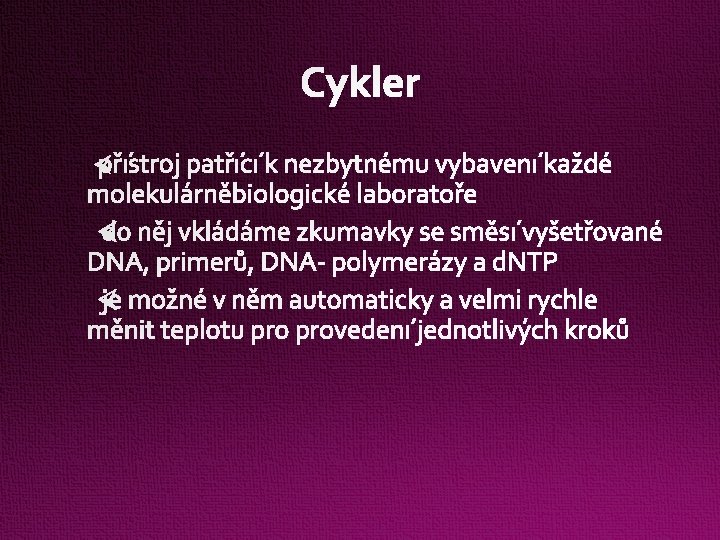 Cykler

přístroj patřící k nezbytnému vybavení každé molekulárněbiologické laboratoře

do něj vkládáme zkumavky se směsí vyšetřované DNA, primerů, DNA- polymerázy a dNTP

je možné v něm automaticky a velmi rychle měnit teplotu pro provedení jednotlivých kroků